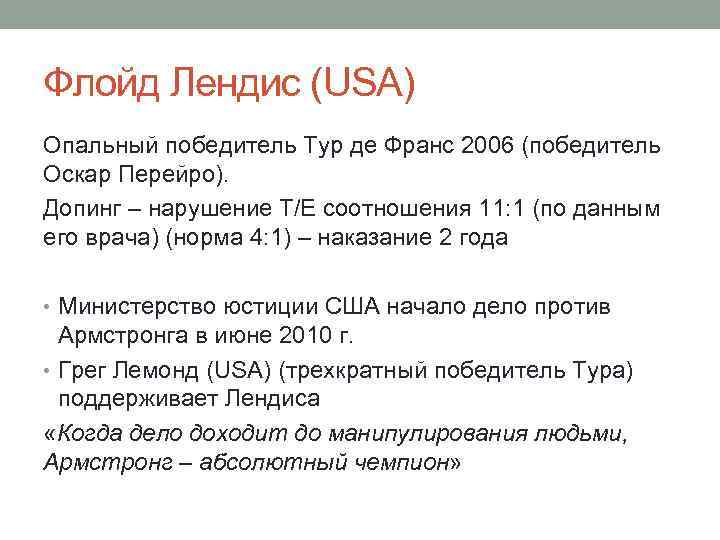 Флойд Лендис (USA)

Опальный победитель Тур де Франс 2006 (победитель Оскар Перейро).

Допинг – нарушение Т/Е соотношения 11:1 (по данным его врача) (норма 4:1) – наказание 2 года

• Министерство юстиции США начало дело против Армстронга в июне 2010 г.
• Грег Лемонд (USA) (трехкратный победитель Тура) поддерживает Лендиса

«Когда дело доходит до манипулирования людьми, Армстронг – абсолютный чемпион»